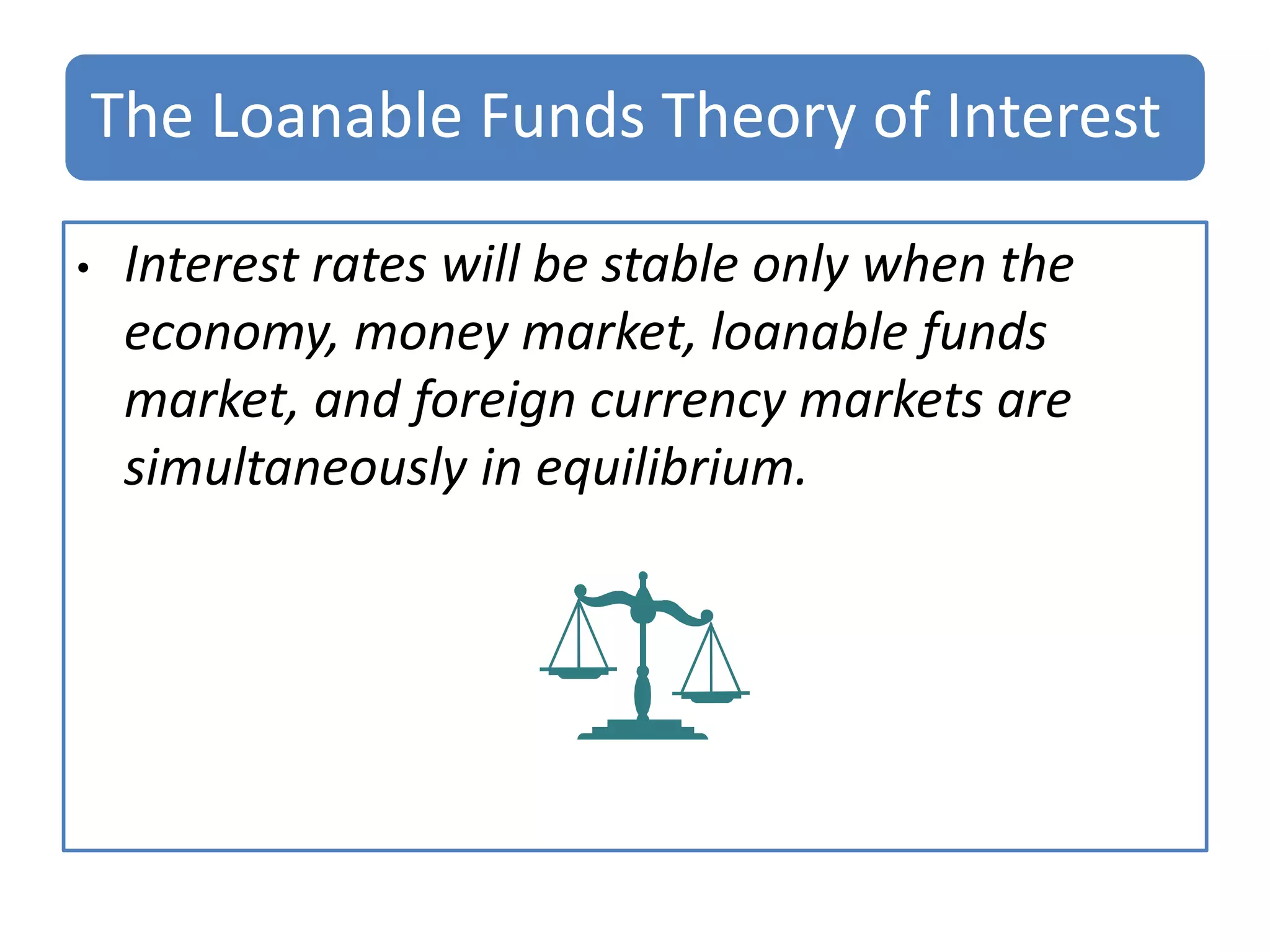 The Loanable Funds Theory of Interest

• Interest rates will be stable only when the economy, money market, loanable funds market, and foreign currency markets are simultaneously in equilibrium.